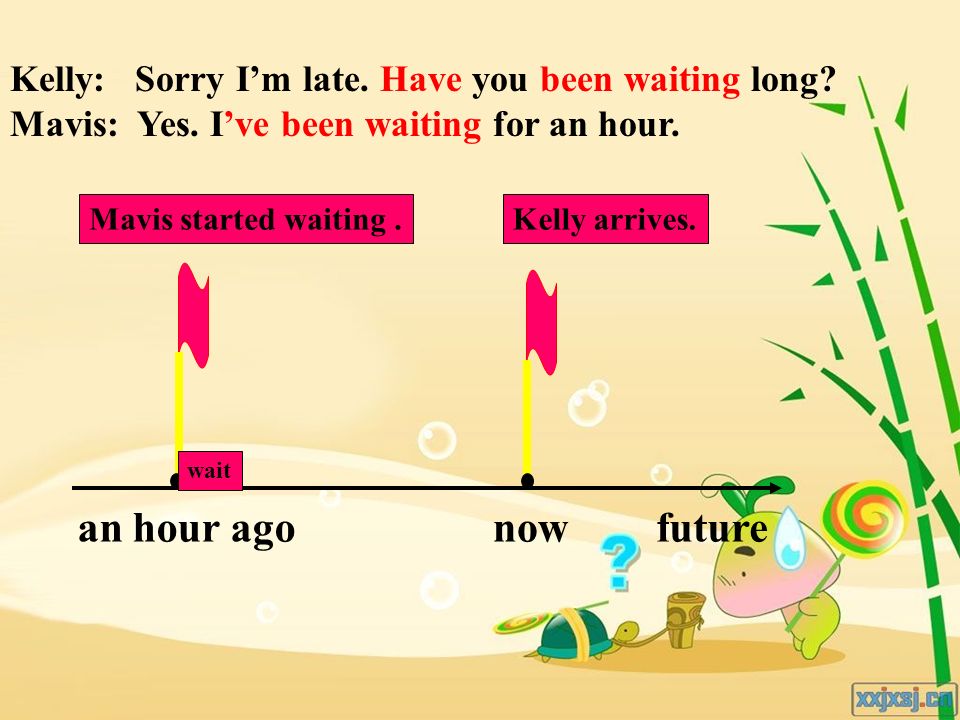 Kelly: Sorry I'm late. Have you been waiting long?
Mavis: Yes. I've been waiting for an hour.

Mavis started waiting .

Kelly arrives.

wait

an hour ago

now

future

?

xxjxsj.cn